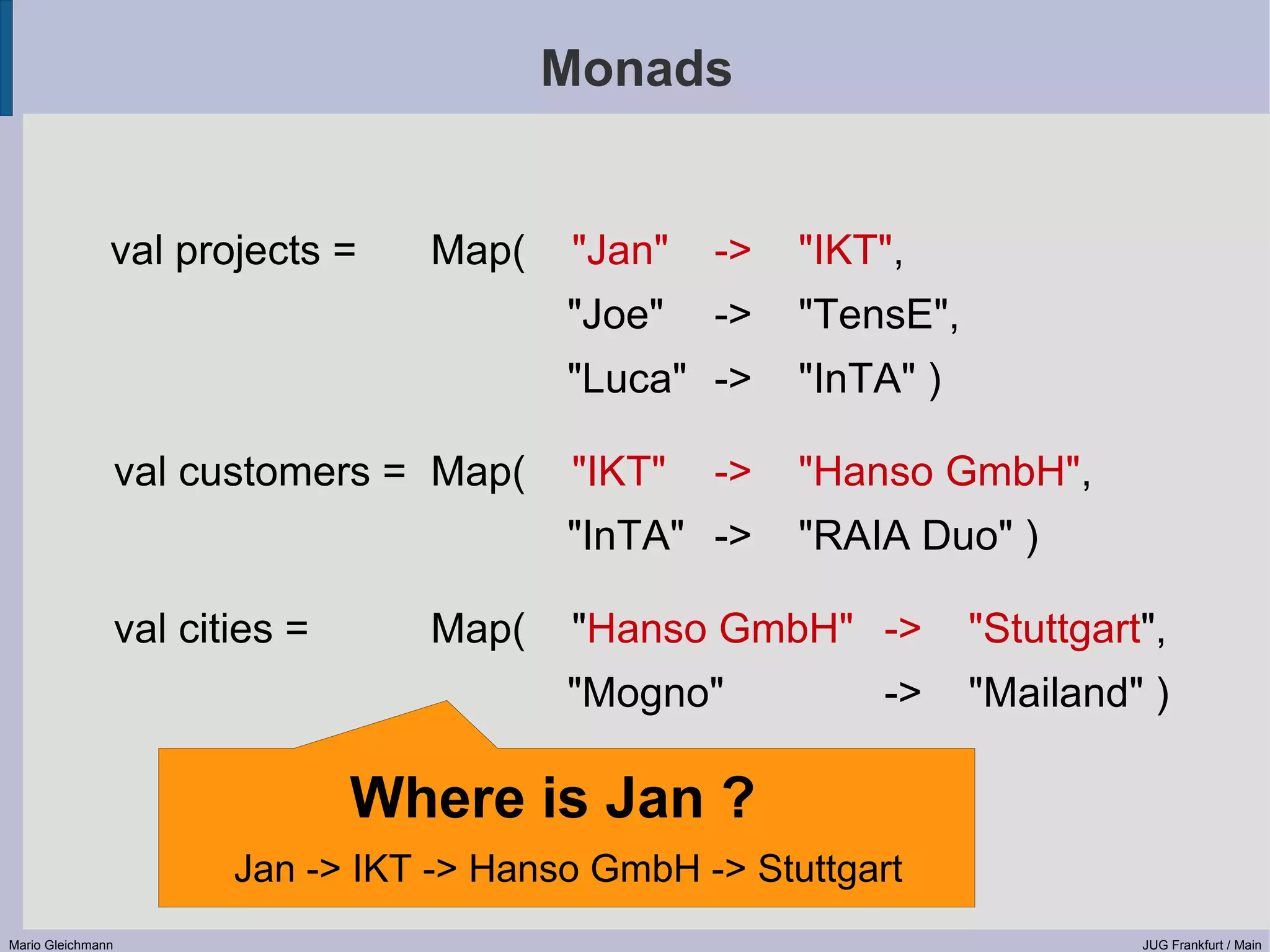 Monads

val projects = Map( "Jan" -> "IKT",
"Joe" -> "TensE",
"Luca" -> "InTA" )

val customers = Map( "IKT" -> "Hanso GmbH",
"InTA" -> "RAIA Duo" )

val cities = Map( "Hanso GmbH" -> "Stuttgart",
"Mogno" -> "Mailand" )

Where is Jan ?

Jan -> IKT -> Hanso GmbH -> Stuttgart

Mario Gleichmann

JUG Frankfurt / Main